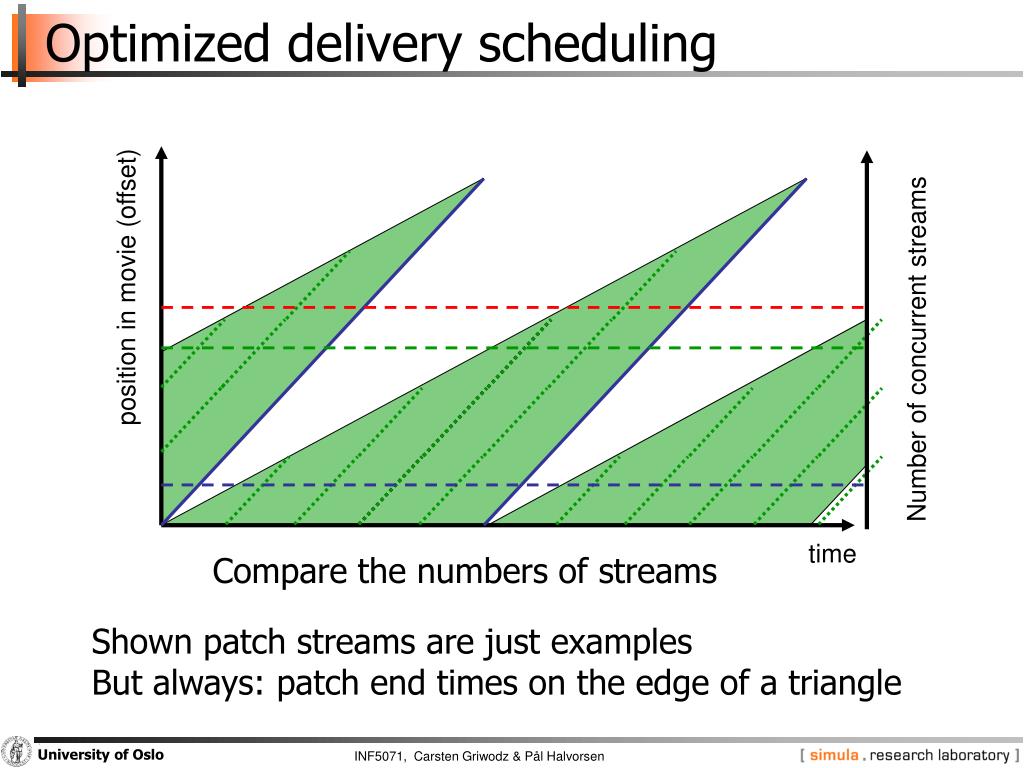 Optimized delivery scheduling

position in movie (offset)

Number of concurrent streams

time

Compare the numbers of streams

Shown patch streams are just examples
But always: patch end times on the edge of a triangle

University of Oslo

INF5071, Carsten Griwodz & Pål Halvorsen

[ simula . research laboratory ]